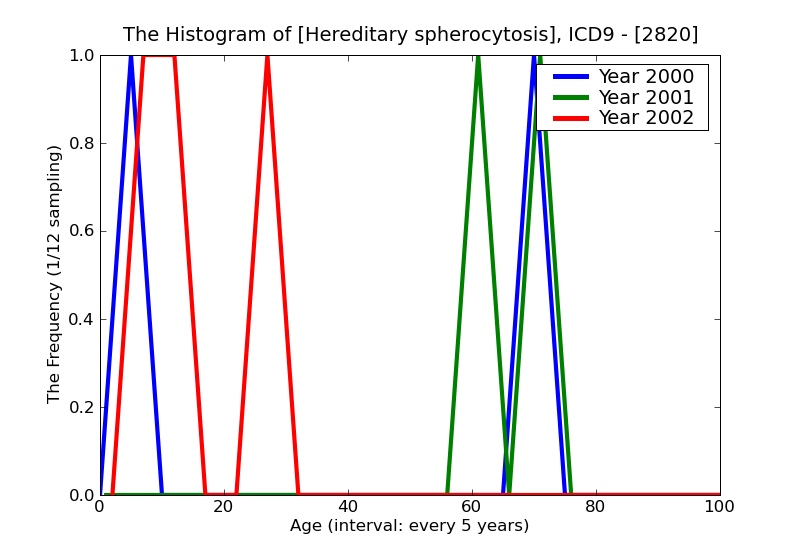 The Histogram of [Hereditary spherocytosis], ICD9 - [2820]

Year 2000
Year 2001
Year 2002

The Frequency (1/12 sampling)

1.0
0.8
0.6
0.4
0.2
0.0

0
20
40
60
80
100

Age (interval: every 5 years)